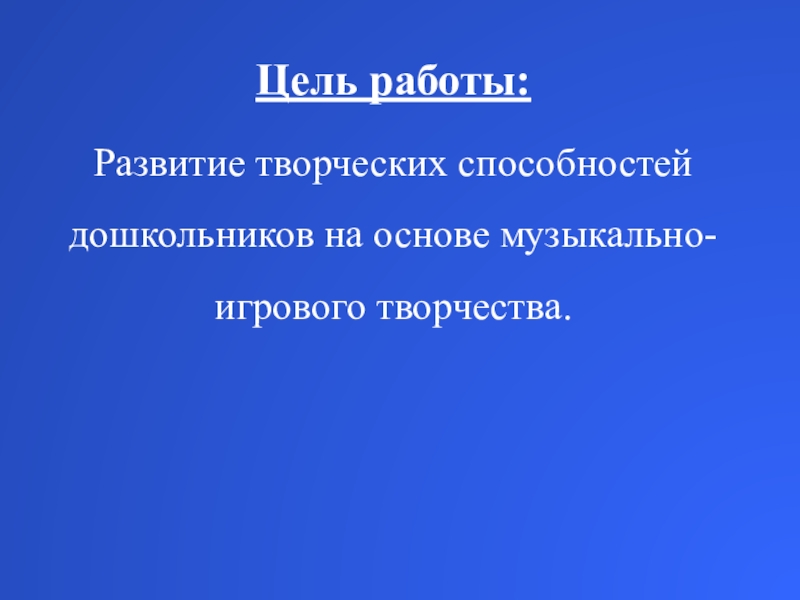 Цель работы:

Развитие творческих способностей дошкольников на основе музыкально-игрового творчества.